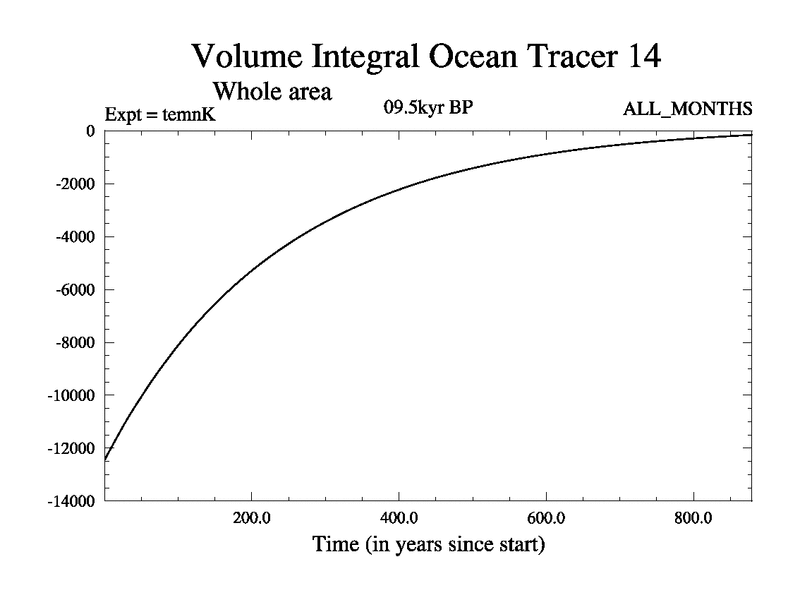 Volume Integral Ocean Tracer 14

Whole area

Expt = temnK

09.5kyr BP

ALL_MONTHS

0

-2000

-4000

-6000

-8000

-10000

-12000

-14000

200.0

400.0

600.0

800.0

Time (in years since start)